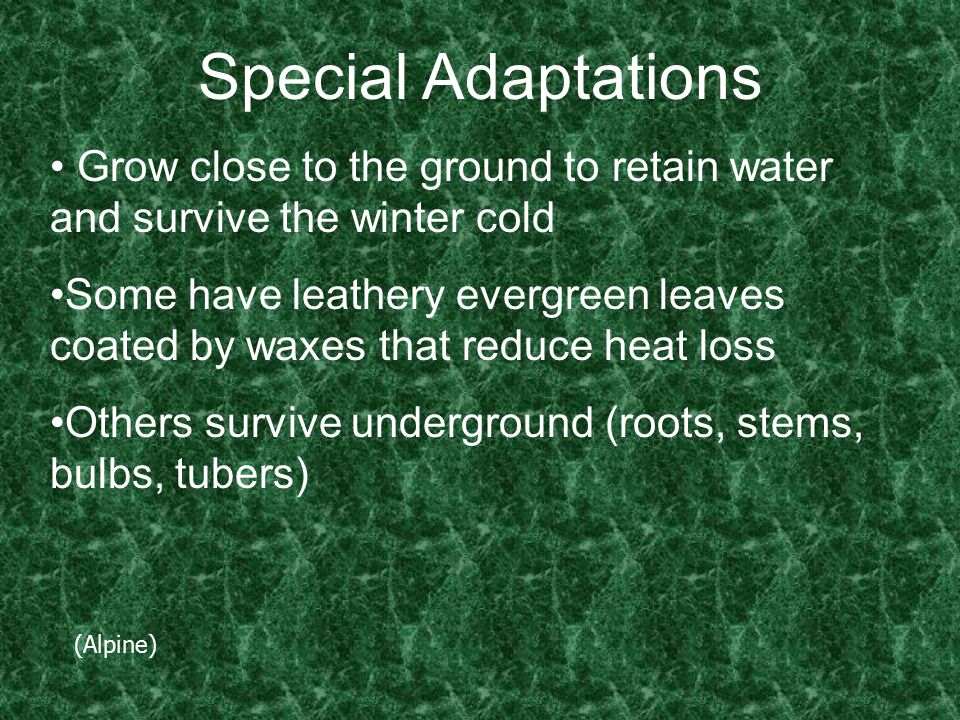 Special Adaptations

• Grow close to the ground to retain water and survive the winter cold

•Some have leathery evergreen leaves coated by waxes that reduce heat loss

•Others survive underground (roots, stems, bulbs, tubers)

(Alpine)